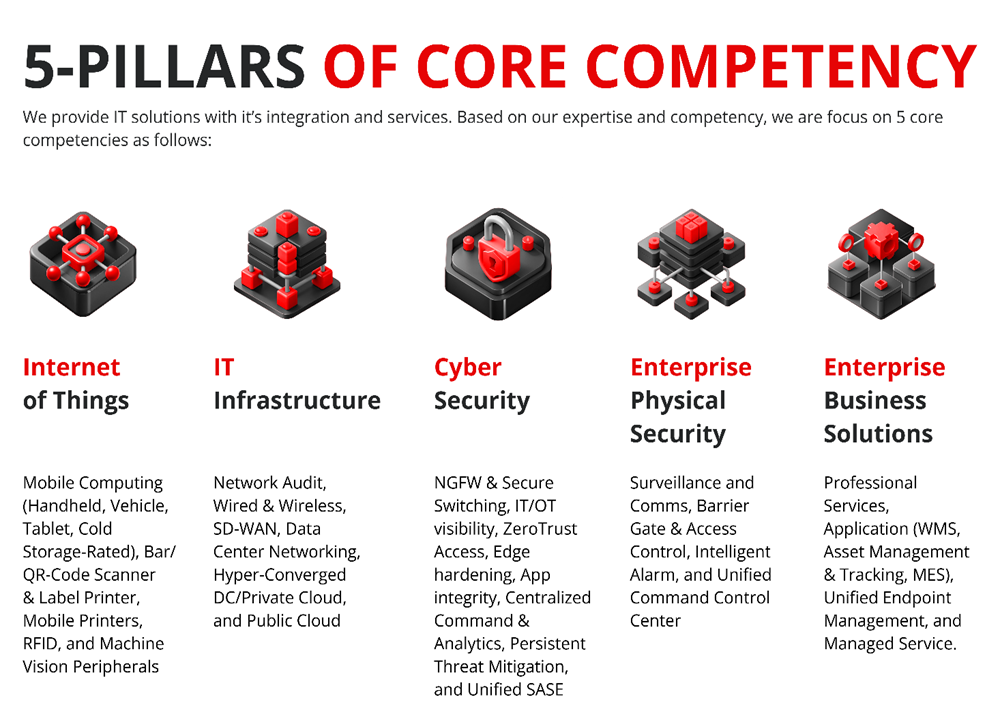 5-PILLARS OF CORE COMPETENCY

We provide IT solutions with it's integration and services. Based on our expertise and competency, we are focus on 5 core competencies as follows:

Internet of Things

Mobile Computing (Handheld, Vehicle, Tablet, Cold Storage-Rated), Bar/ QR-Code Scanner & Label Printer, Mobile Printers, RFID, and Machine Vision Peripherals

IT Infrastructure

Network Audit, Wired & Wireless, SD-WAN, Data Center Networking, Hyper-Converged DC/Private Cloud, and Public Cloud

Cyber Security

NGFW & Secure Switching, IT/OT visibility, ZeroTrust Access, Edge hardening, App integrity, Centralized Command & Analytics, Persistent Threat Mitigation, and Unified SASE

Enterprise Physical Security

Surveillance and Comms, Barrier Gate & Access Control, Intelligent Alarm, and Unified Command Control Center

Enterprise Business Solutions

Professional Services, Application (WMS, Asset Management & Tracking, MES), Unified Endpoint Management, and Managed Service.